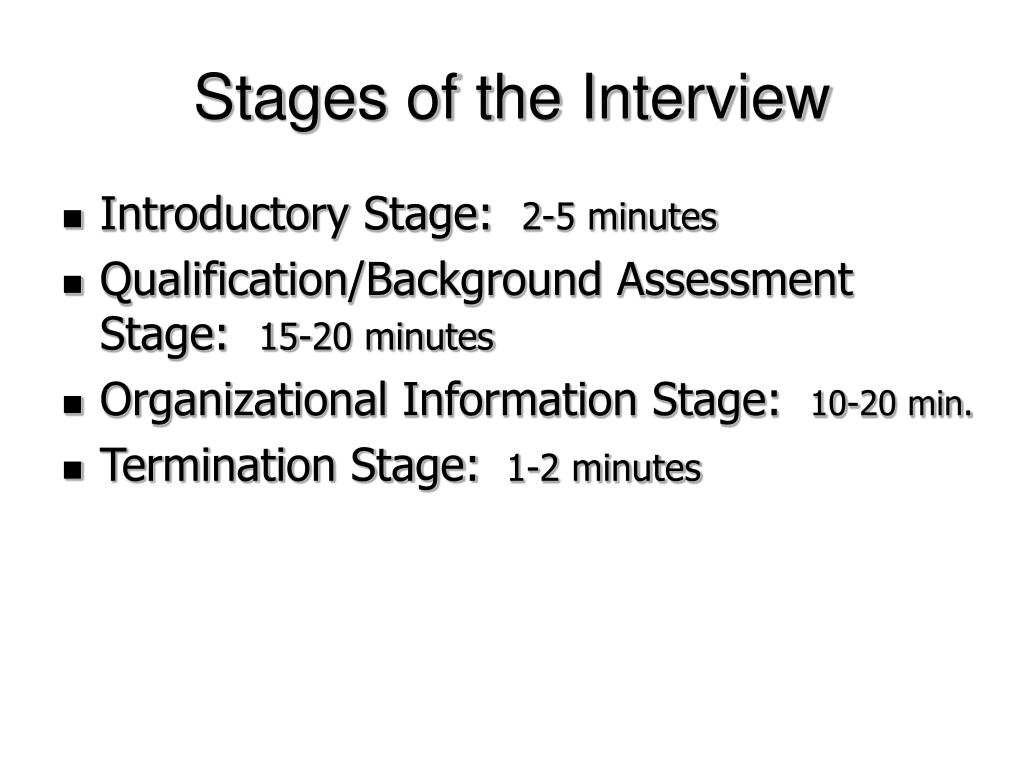 Stages of the Interview

- Introductory Stage: 2-5 minutes
- Qualification/Background Assessment Stage: 15-20 minutes
- Organizational Information Stage: 10-20 min.
- Termination Stage: 1-2 minutes